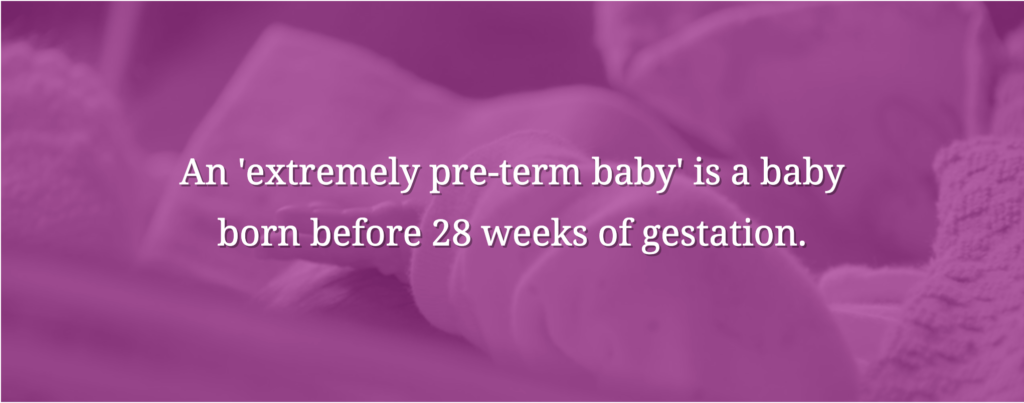 An 'extremely pre-term baby' is a baby born before 28 weeks of gestation.